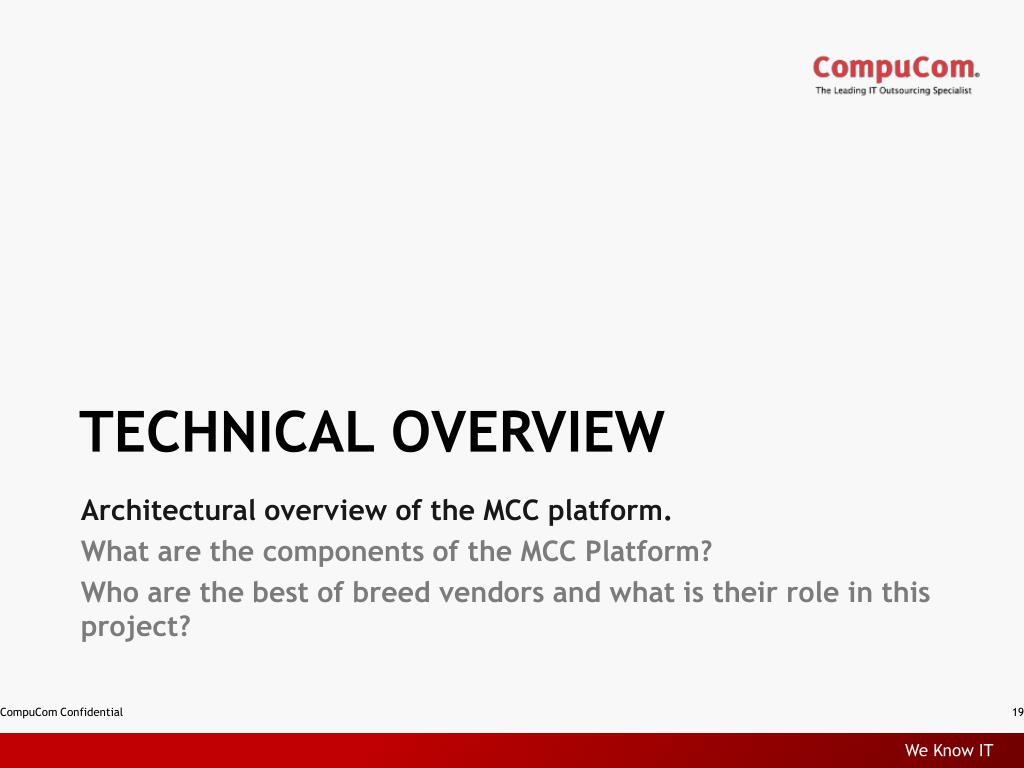 CompuCom®
The Leading IT Outsourcing Specialist

TECHNICAL OVERVIEW

Architectural overview of the MCC platform.

What are the components of the MCC Platform?

Who are the best of breed vendors and what is their role in this project?

CompuCom Confidential

19

We Know IT